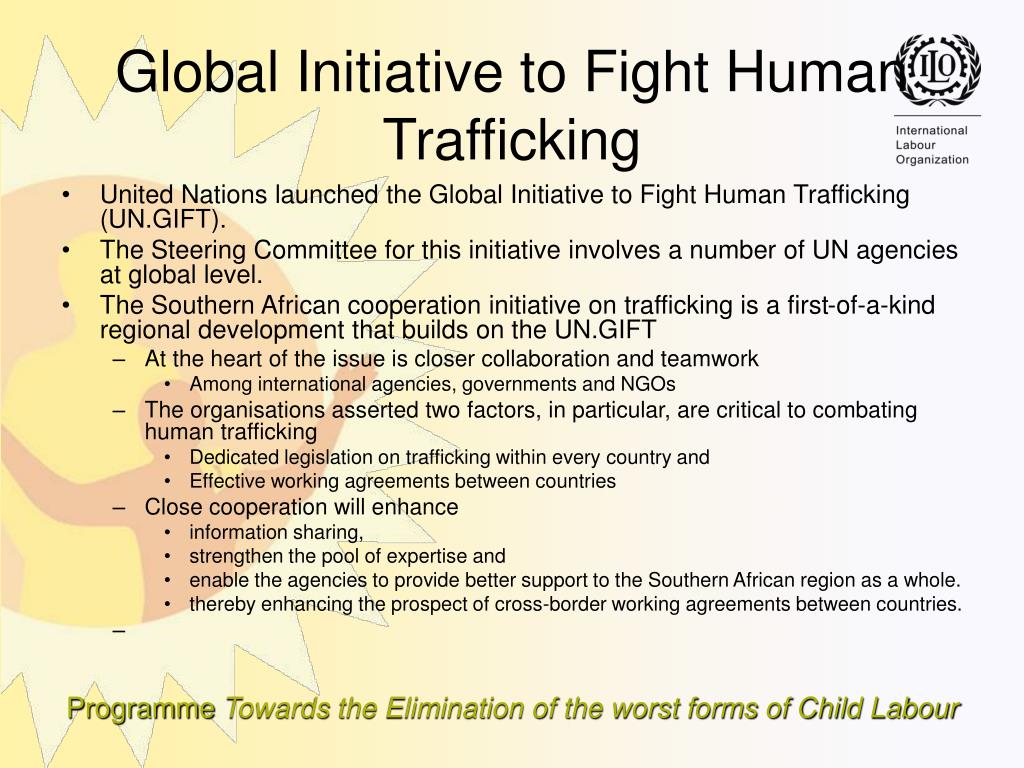 Global Initiative to Fight Human Trafficking

ILO
International Labour Organization

• United Nations launched the Global Initiative to Fight Human Trafficking (UN.GIFT).
• The Steering Committee for this initiative involves a number of UN agencies at global level.
• The Southern African cooperation initiative on trafficking is a first-of-a-kind regional development that builds on the UN.GIFT
– At the heart of the issue is closer collaboration and teamwork
• Among international agencies, governments and NGOs
– The organisations asserted two factors, in particular, are critical to combating human trafficking
• Dedicated legislation on trafficking within every country and
• Effective working agreements between countries
– Close cooperation will enhance
• information sharing,
• strengthen the pool of expertise and
• enable the agencies to provide better support to the Southern African region as a whole.
• thereby enhancing the prospect of cross-border working agreements between countries.
–

Programme Towards the Elimination of the worst forms of Child Labour